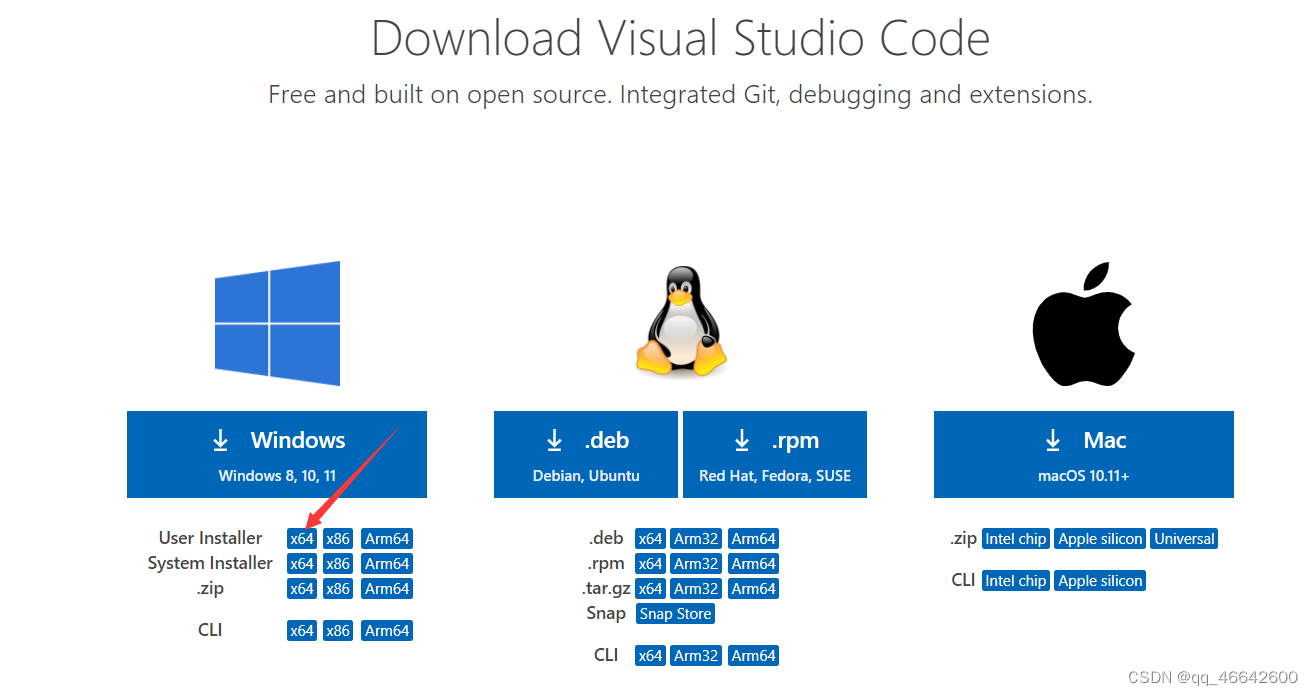 Download Visual Studio Code

Free and built on open source. Integrated Git, debugging and extensions.

Windows
Windows 8, 10, 11

User Installer x64 x86 Arm64
System Installer x64 x86 Arm64
.zip x64 x86 Arm64

CLI x64 x86 Arm64

.deb
Debian, Ubuntu

.rpm
Red Hat, Fedora, SUSE

.deb x64 Arm32 Arm64
.rpm x64 Arm32 Arm64
.tar.gz x64 Arm32 Arm64
Snap Snap Store

CLI x64 Arm32 Arm64

Mac
macOS 10.11+

.zip Intel chip Apple silicon Universal

CLI Intel chip Apple silicon

CSDN @qq_46642600